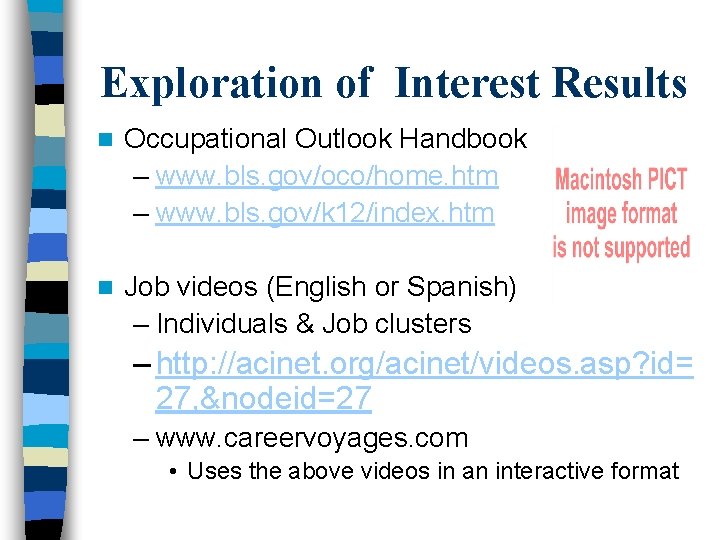 Exploration of Interest Results

Occupational Outlook Handbook
– www.bls.gov/oco/home.htm
– www.bls.gov/k12/index.htm

Macintosh PICT image format is not supported

Job videos (English or Spanish)
– Individuals & Job clusters
– http://acinet.org/acinet/videos.asp?id=27,&nodeid=27
– www.careervoyages.com
• Uses the above videos in an interactive format